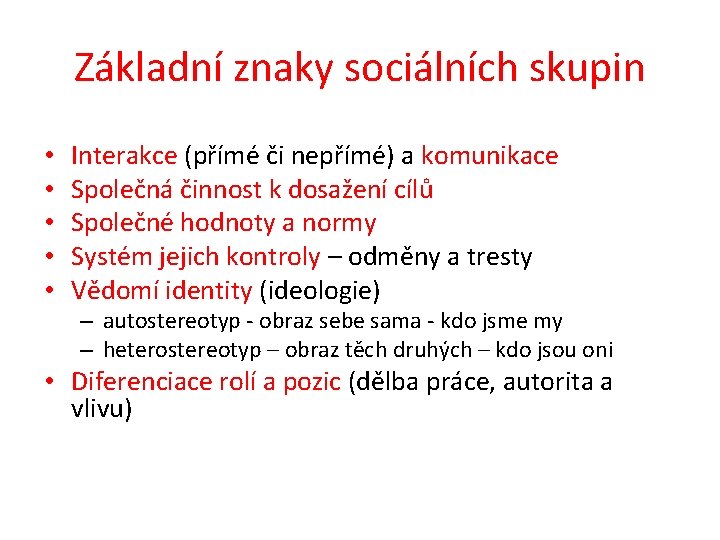 Základní znaky sociálních skupin

• Interakce (přímé či nepřímé) a komunikace
• Společná činnost k dosažení cílů
• Společné hodnoty a normy
• Systém jejich kontroly – odměny a tresty
• Vědomí identity (ideologie)
  – autostereotyp - obraz sebe sama - kdo jsme my
  – heterostereotyp – obraz těch druhých – kdo jsou oni
• Diferenciace rolí a pozic (dělba práce, autorita a vlivu)